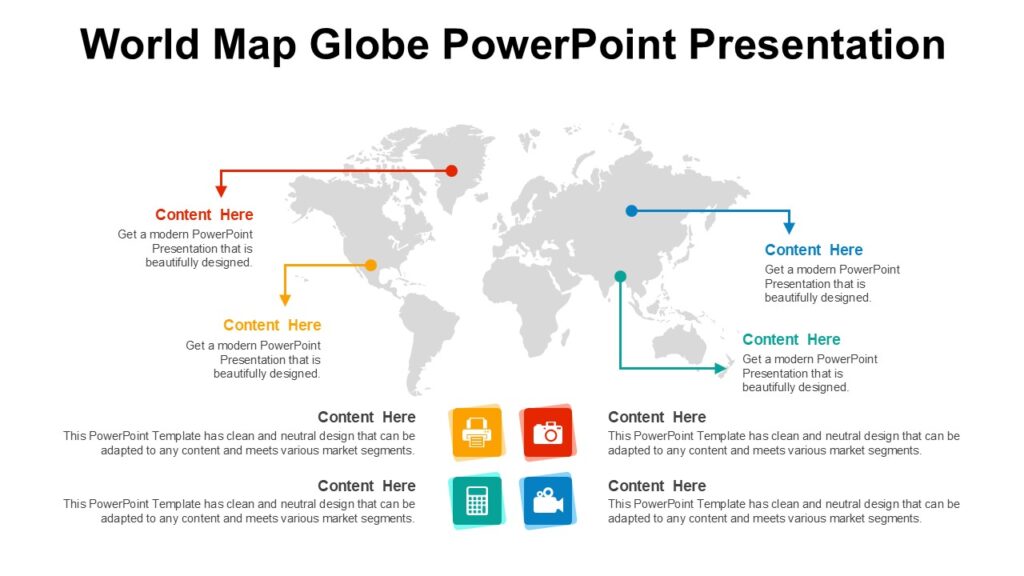 World Map Globe PowerPoint Presentation

Content Here
Get a modern PowerPoint Presentation that is beautifully designed.

Content Here
Get a modern PowerPoint Presentation that is beautifully designed.

Content Here
Get a modern PowerPoint Presentation that is beautifully designed.

Content Here
Get a modern PowerPoint Presentation that is beautifully designed.

Content Here
This PowerPoint Template has clean and neutral design that can be adapted to any content and meets various market segments.

Content Here
This PowerPoint Template has clean and neutral design that can be adapted to any content and meets various market segments.

Content Here
This PowerPoint Template has clean and neutral design that can be adapted to any content and meets various market segments.

Content Here
This PowerPoint Template has clean and neutral design that can be adapted to any content and meets various market segments.